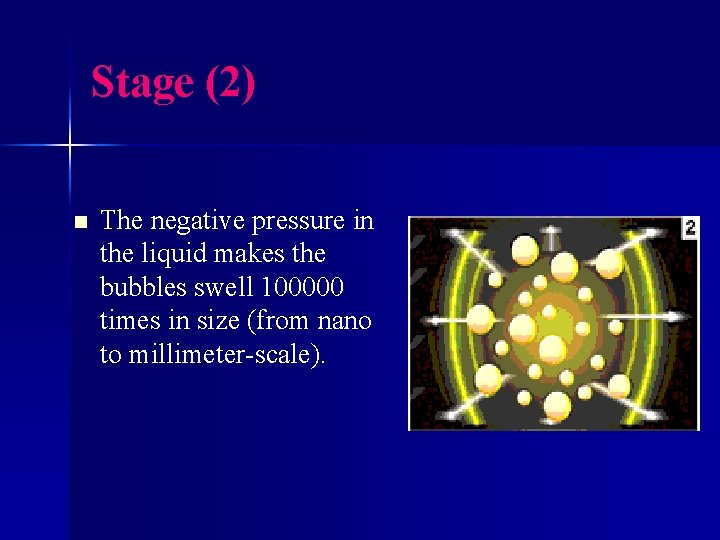 Stage (2)

The negative pressure in the liquid makes the bubbles swell 100000 times in size (from nano to millimeter-scale).

2